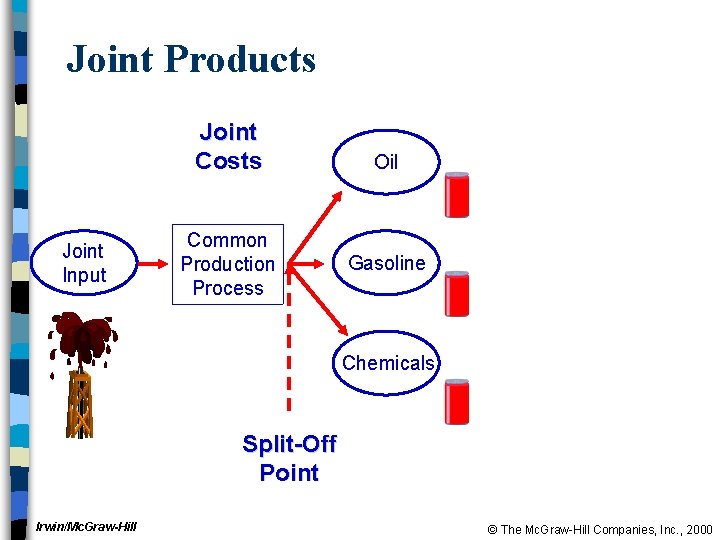 Joint Products

Joint Costs

Joint Input

Common Production Process

Oil

Gasoline

Chemicals

Split-Off Point

Irwin/McGraw-Hill

© The McGraw-Hill Companies, Inc., 2000